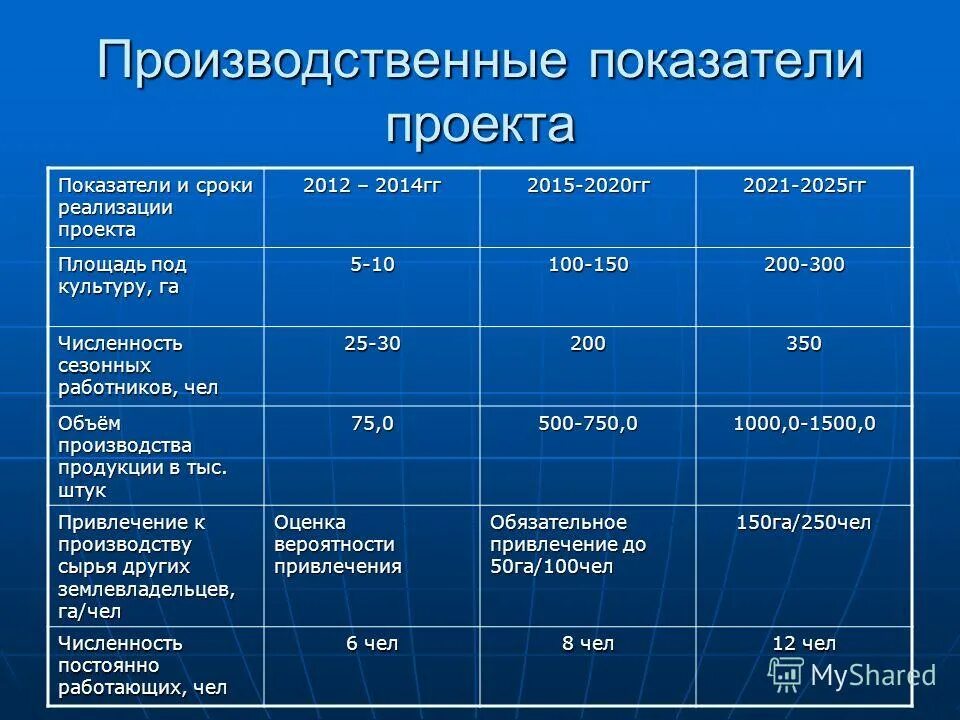 Производственные показатели проекта

| Показатели и сроки реализации проекта | 2012 – 2014гг | 2015-2020гг | 2021-2025гг |
|---|---|---|---|
| Площадь под культуру, га | 5-10 | 100-150 | 200-300 |
| Численность сезонных работников, чел | 25-30 | 200 | 350 |
| Объём производства продукции в тыс. штук | 75,0 | 500-750,0 | 1000,0-1500,0 |
| Привлечение к производству сырья других землевладельцев, га/чел | Оценка вероятности привлечения | Обязательное привлечение до 50га/100чел | 150га/250чел |
| Численность постоянно работающих, чел | 6 чел | 8 чел | 12 чел |

MyShared